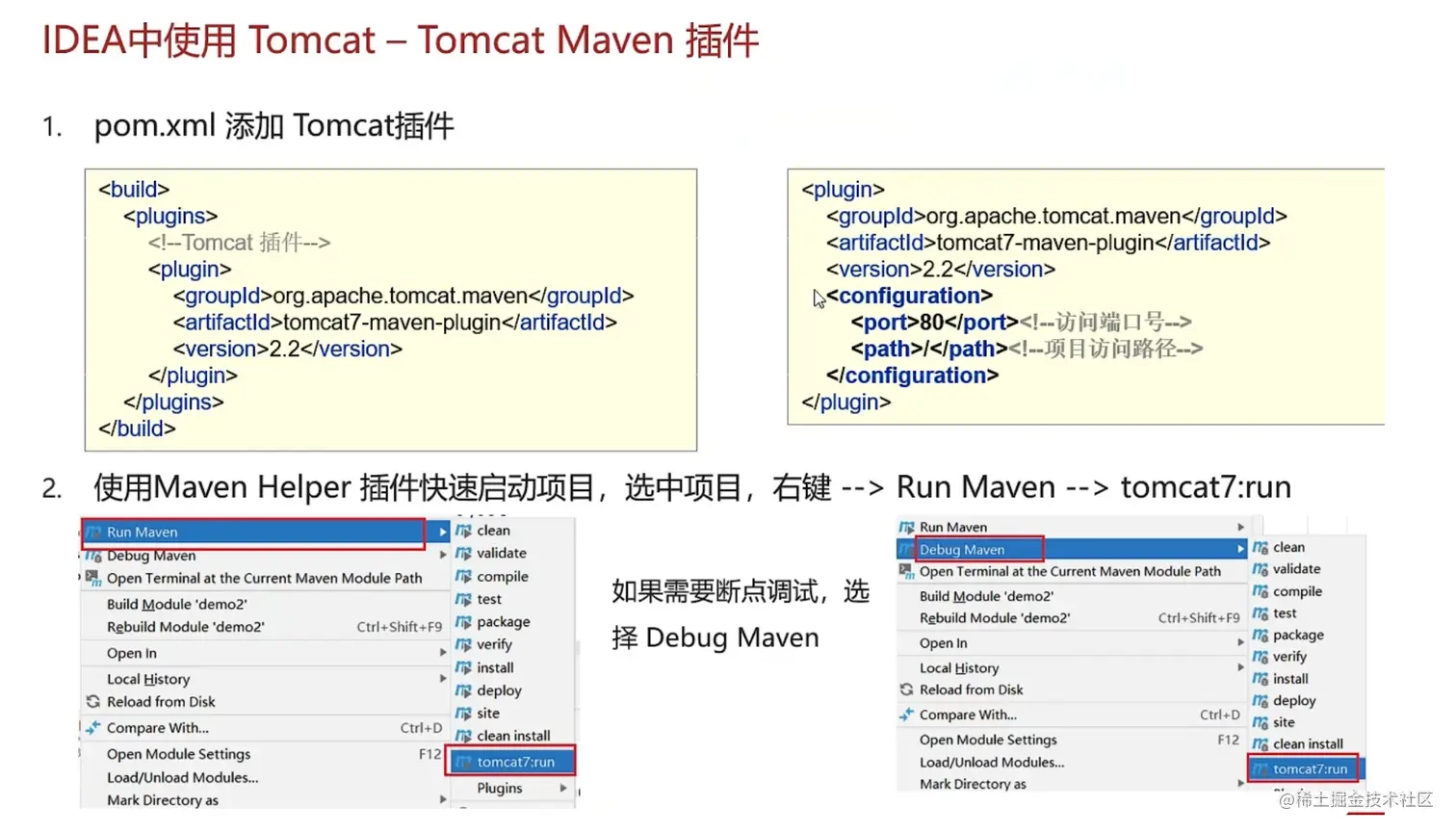 IDEA中使用 Tomcat – Tomcat Maven 插件

1. pom.xml 添加 Tomcat插件

<build>
<plugins>
<!--Tomcat 插件-->
<plugin>
<groupId>org.apache.tomcat.maven</groupId>
<artifactId>tomcat7-maven-plugin</artifactId>
<version>2.2</version>
</plugin>
</plugins>
</build>

<plugin>
<groupId>org.apache.tomcat.maven</groupId>
<artifactId>tomcat7-maven-plugin</artifactId>
<version>2.2</version>
<configuration>
<port>80</port><!--访问端口号-->
<path>/</path><!--项目访问路径-->
</configuration>
</plugin>

2. 使用Maven Helper 插件快速启动项目，选中项目，右键 --> Run Maven --> tomcat7:run

Run Maven
Debug Maven
Open Terminal at the Current Maven Module Path
Build Module 'demo2'
Rebuild Module 'demo2' Ctrl+Shift+F9
Open In
Local History
Reload from Disk
Compare With... Ctrl+D
Open Module Settings F12
Load/Unload Modules...
Mark Directory as

clean
validate
compile
test
package
verify
install
deploy
site
clean install
tomcat7:run
Plugins

如果需要断点调试，选择 Debug Maven

Run Maven
Debug Maven
Open Terminal at the Current Maven Module Path
Build Module 'demo2'
Rebuild Module 'demo2' Ctrl+Shift+F9
Open In
Local History
Reload from Disk
Compare With... Ctrl+D
Open Module Settings F12
Load/Unload Modules...
Mark Directory as

clean
validate
compile
test
package
verify
install
deploy
site
clean install
tomcat7:run

@稀土掘金技术社区